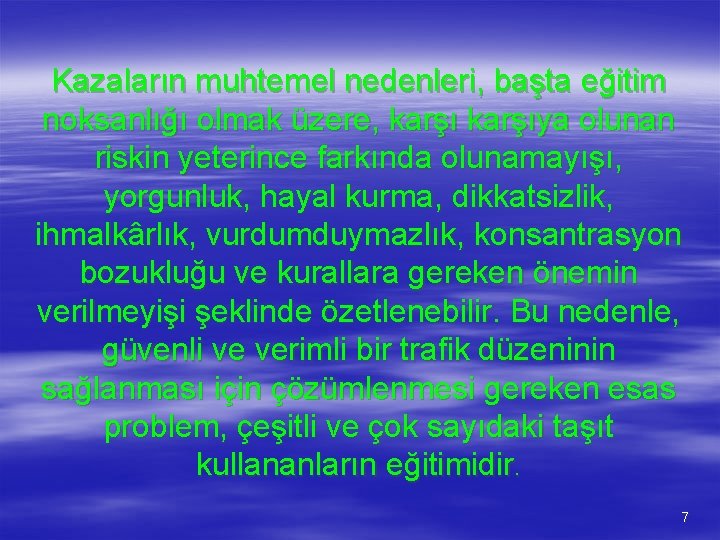 Kazaların muhtemel nedenleri, başta eğitim noksanlığı olmak üzere, karşı karşıya olunan riskin yeterince farkında olunamayışı, yorgunluk, hayal kurma, dikkatsizlik, ihmalkârlık, vurdumduymazlık, konsantrasyon bozukluğu ve kurallara gereken önemin verilmeyişi şeklinde özetlenebilir. Bu nedenle, güvenli ve verimli bir trafik düzeninin sağlanması için çözümlenmesi gereken esas problem, çeşitli ve çok sayıdaki taşıt kullananların eğitimidir.

7